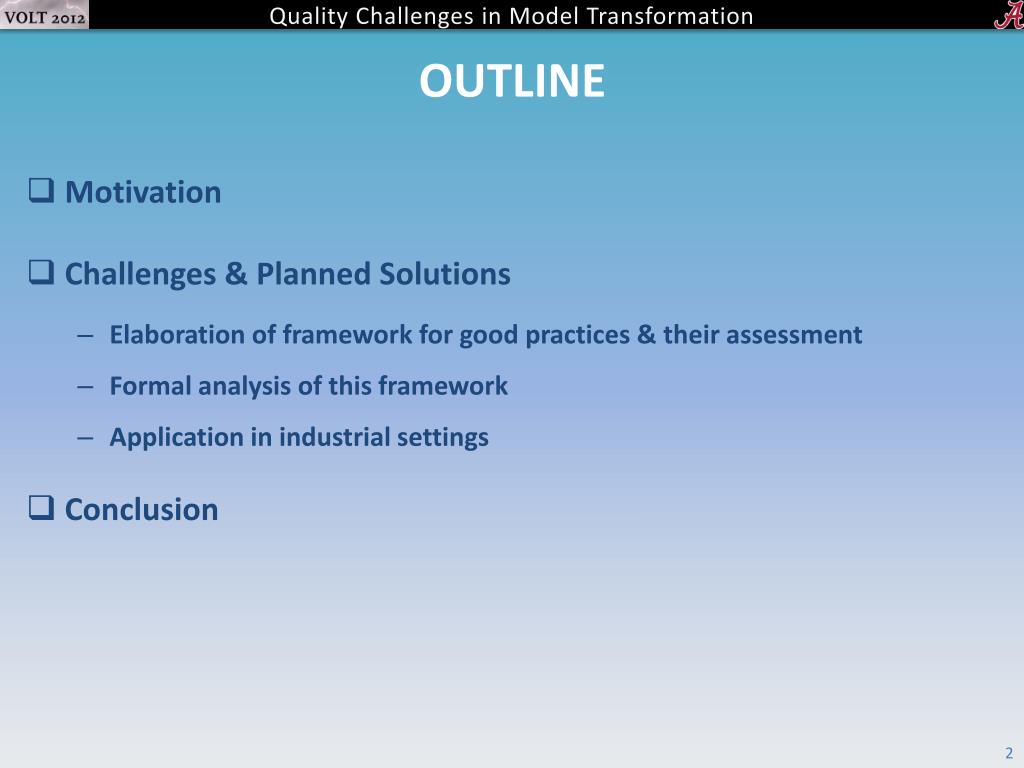 VOLT 2012

Quality Challenges in Model Transformation

A

OUTLINE

❑ Motivation

❑ Challenges & Planned Solutions

– Elaboration of framework for good practices & their assessment

– Formal analysis of this framework

– Application in industrial settings

❑ Conclusion

2